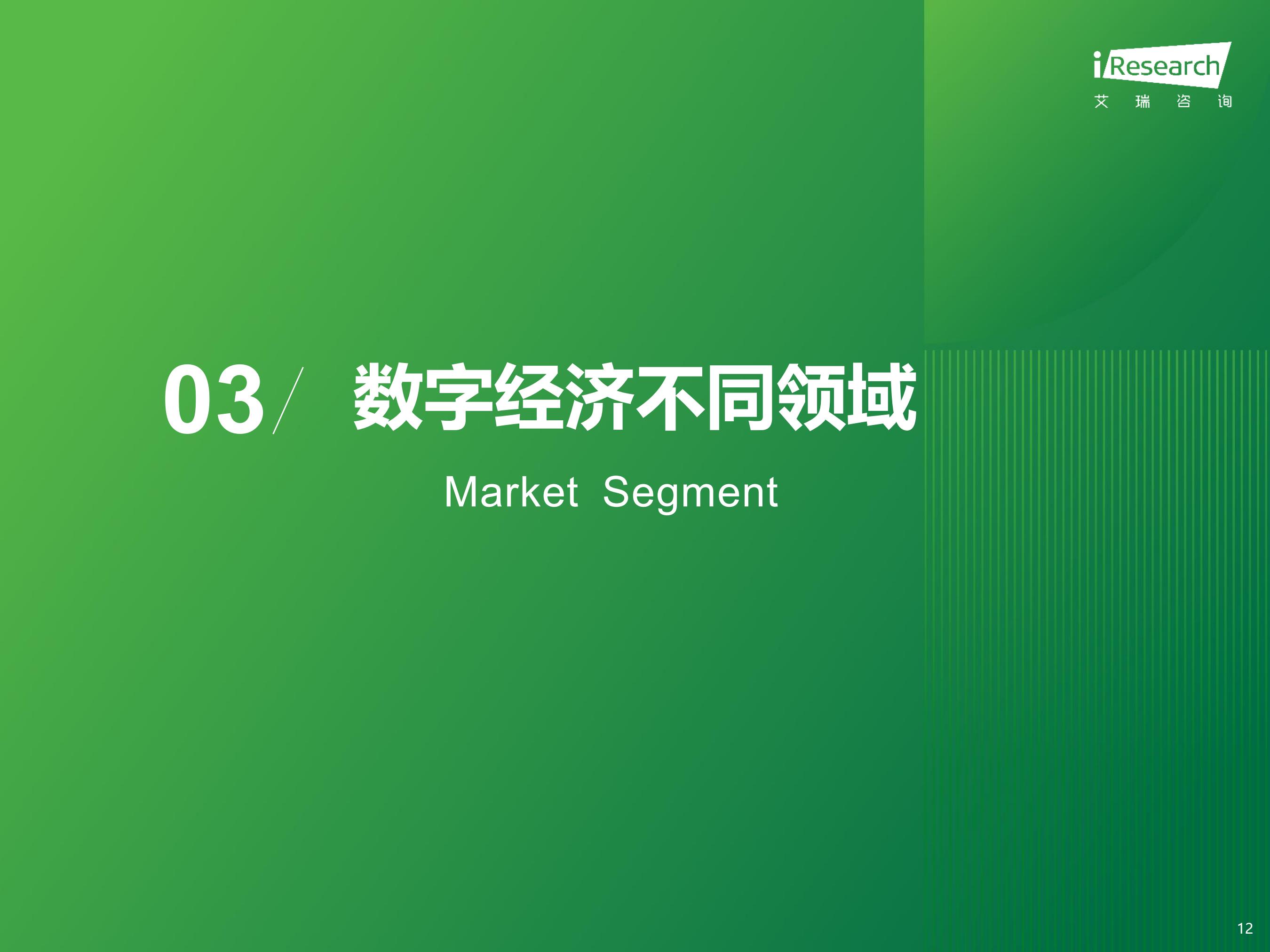 iResearch
艾 瑞 咨 询

03/ 数字经济不同领域

Market Segment

12